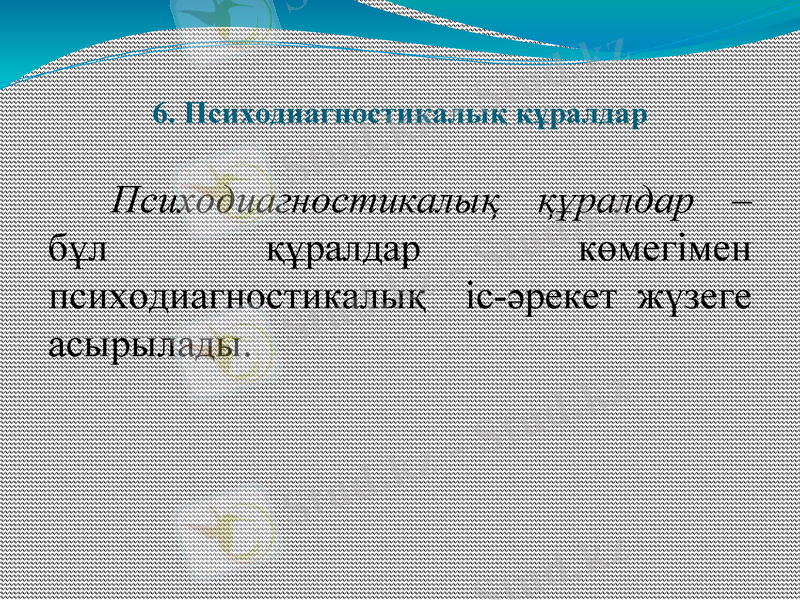 6. Психодиагностикалық құралдар

Психодиагностикалық құралдар – бұл құралдар көмегімен психодиагностикалық іс-әрекет жүзеге асырылады.